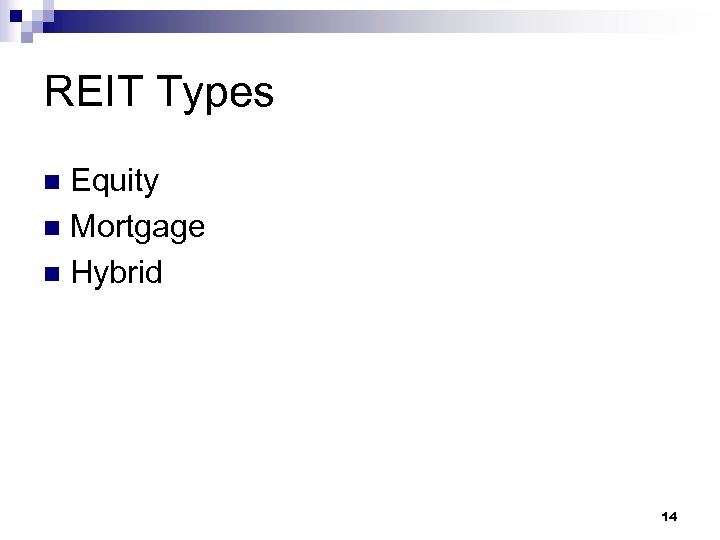 REIT Types

- Equity
- Mortgage
- Hybrid

14